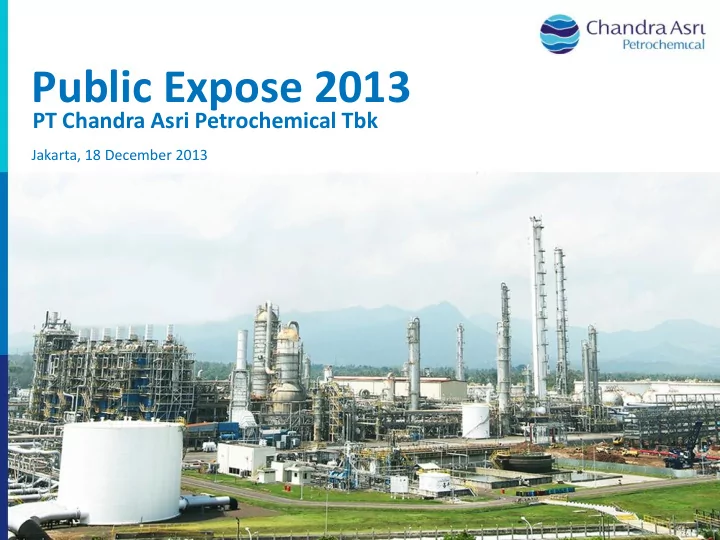 Chandra Asri
Petrochemical

Public Expose 2013
PT Chandra Asri Petrochemical Tbk

Jakarta, 18 December 2013